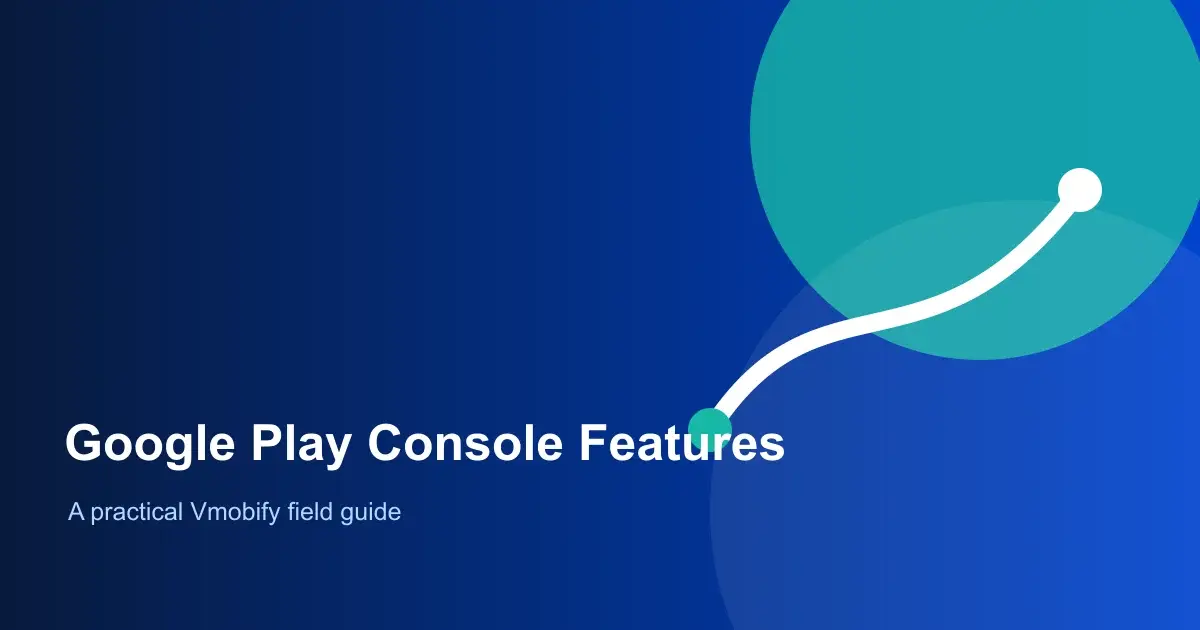 Google Play Console Features

A practical Vmobify field guide